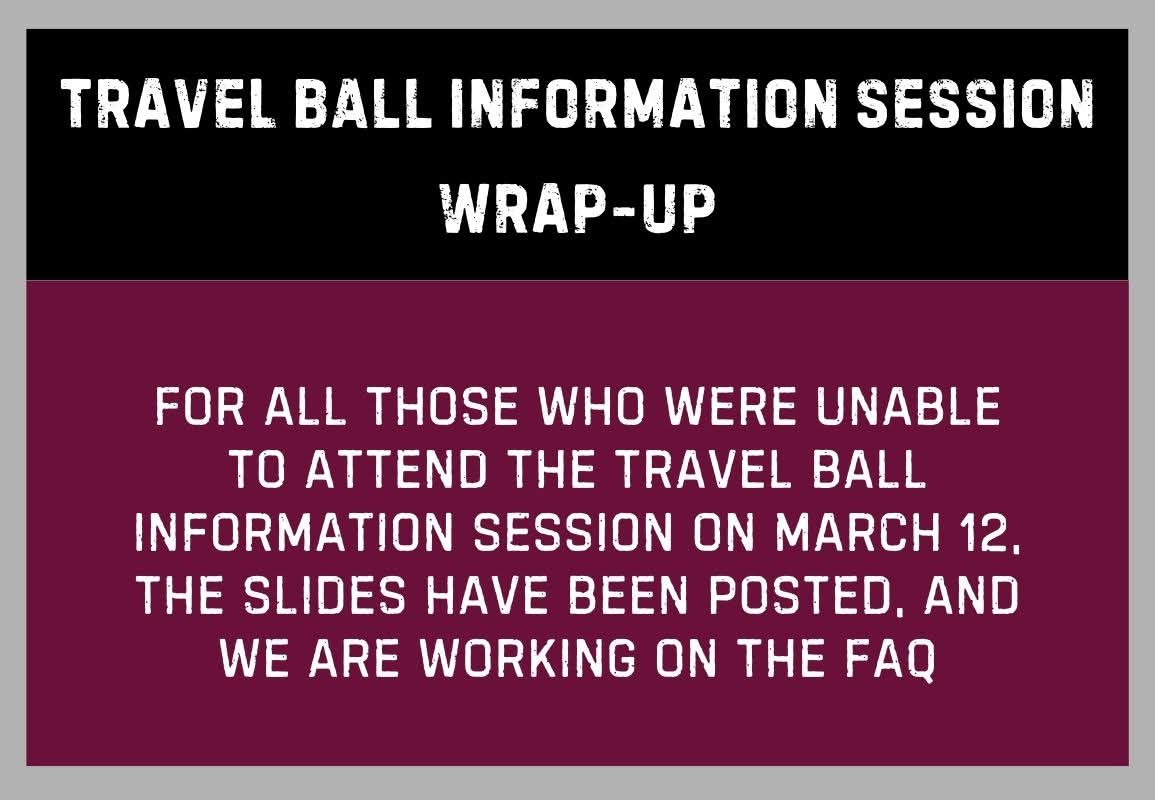 TRAVEL BALL INFORMATION SESSION WRAP-UP

FOR ALL THOSE WHO WERE UNABLE TO ATTEND THE TRAVEL BALL INFORMATION SESSION ON MARCH 12, THE SLIDES HAVE BEEN POSTED, AND WE ARE WORKING ON THE FAQ